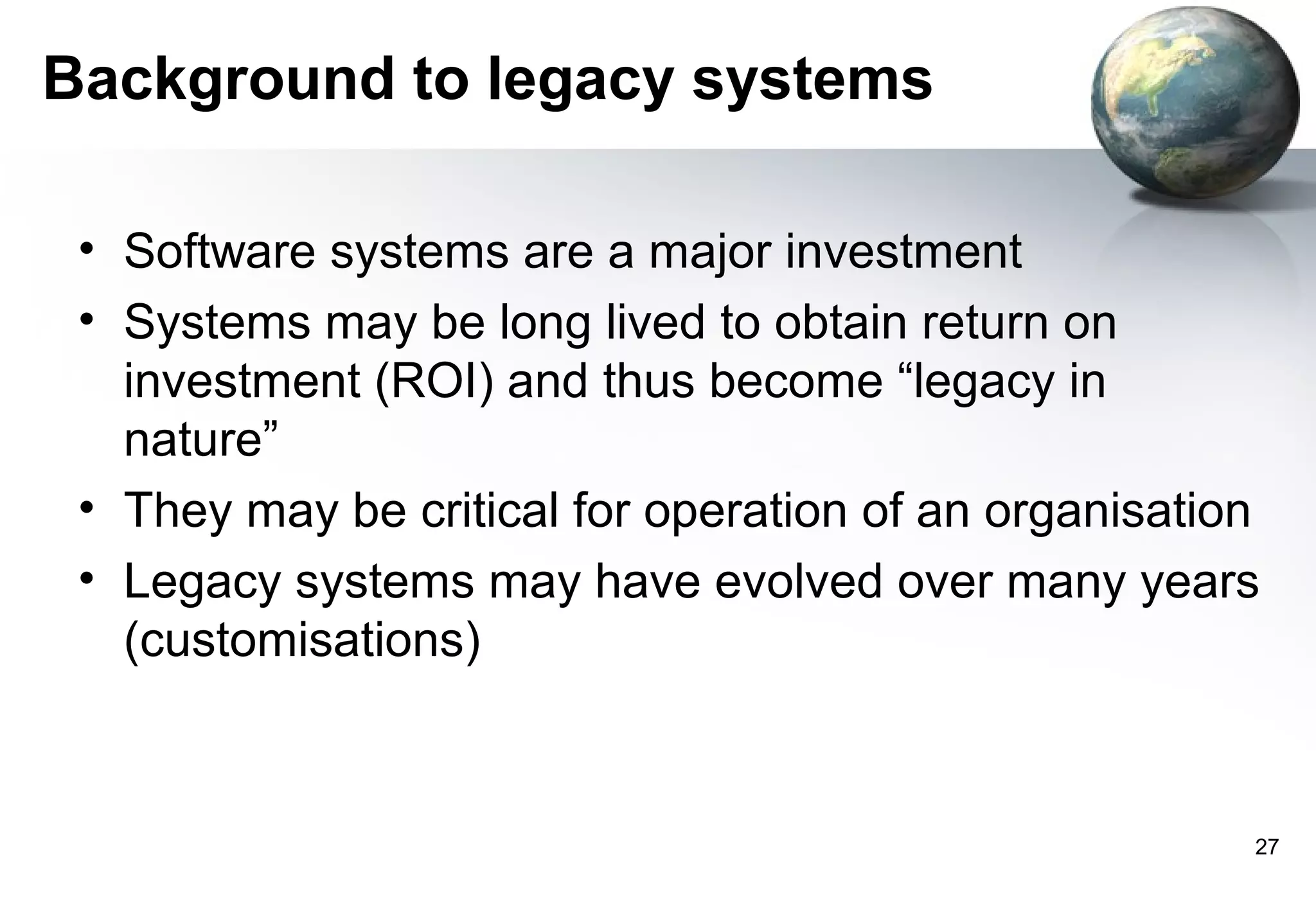 Background to legacy systems

• Software systems are a major investment
• Systems may be long lived to obtain return on investment (ROI) and thus become “legacy in nature”
• They may be critical for operation of an organisation
• Legacy systems may have evolved over many years (customisations)

27